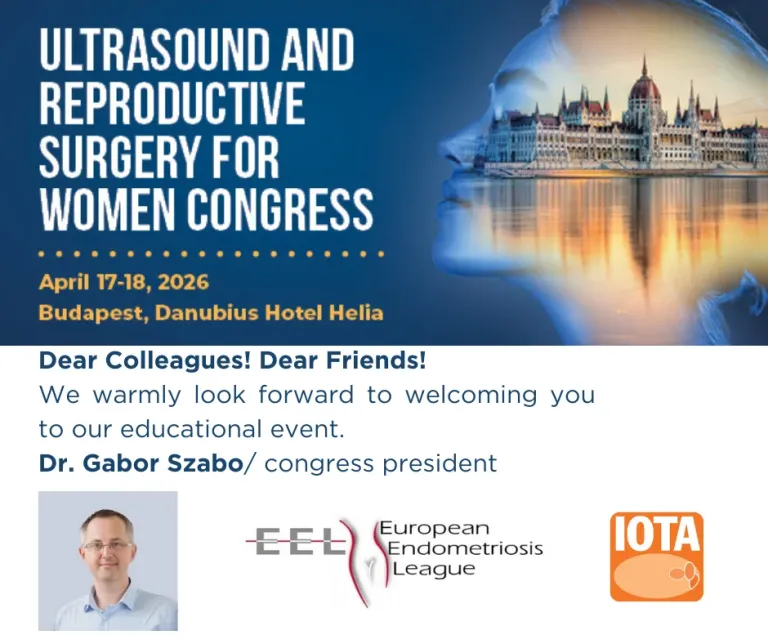 ULTRASOUND AND REPRODUCTIVE SURGERY FOR WOMEN CONGRESS

April 17-18, 2026
Budapest, Danubius Hotel Helia

Dear Colleagues! Dear Friends!
We warmly look forward to welcoming you to our educational event.
Dr. Gabor Szabo/ congress president

EEL European Endometriosis League

IOTA